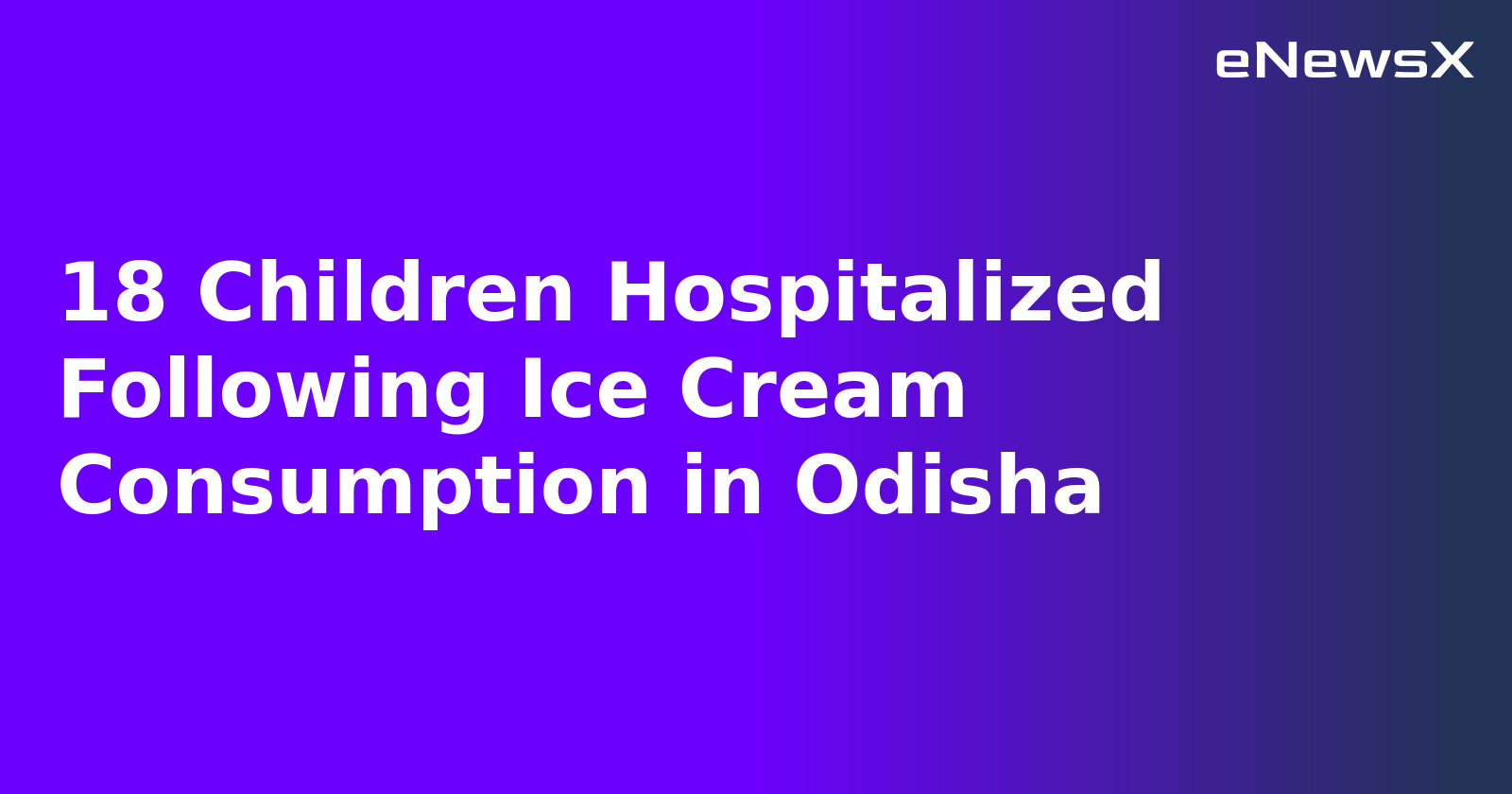 eNewsX

18 Children Hospitalized Following Ice Cream Consumption in Odisha